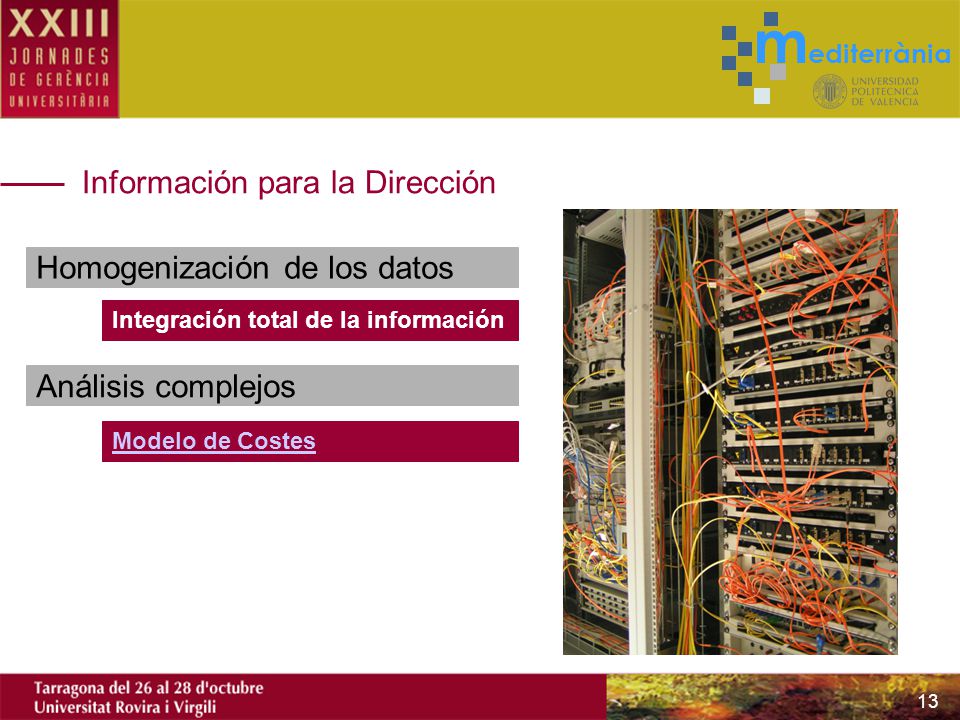 XXIII
JORNADES
DE GERÈNCIA
UNIVERSITÀRIA

mediterrània

UNIVERSIDAD POLITECNICA DE VALENCIA

Información para la Dirección

Homogenización de los datos

Integración total de la información

Análisis complejos

Modelo de Costes

Tarragona del 26 al 28 d'octubre
Universitat Rovira i Virgili

13